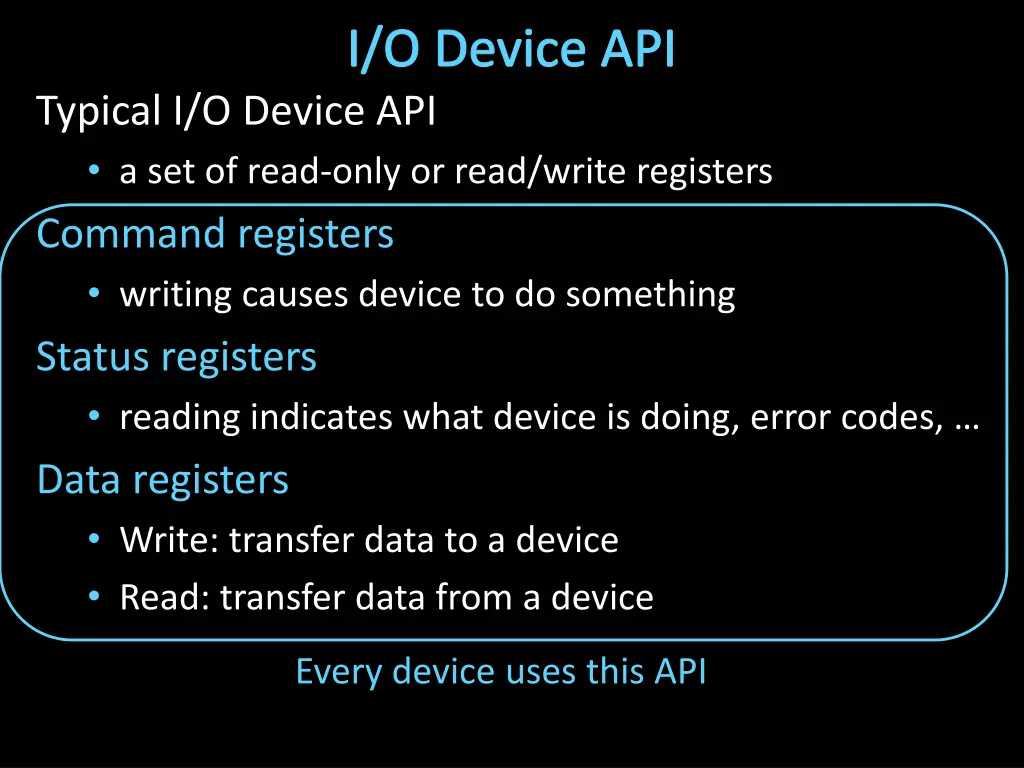 I/O Device API

Typical I/O Device API

• a set of read-only or read/write registers

Command registers

• writing causes device to do something

Status registers

• reading indicates what device is doing, error codes, …

Data registers

• Write: transfer data to a device
• Read: transfer data from a device

Every device uses this API